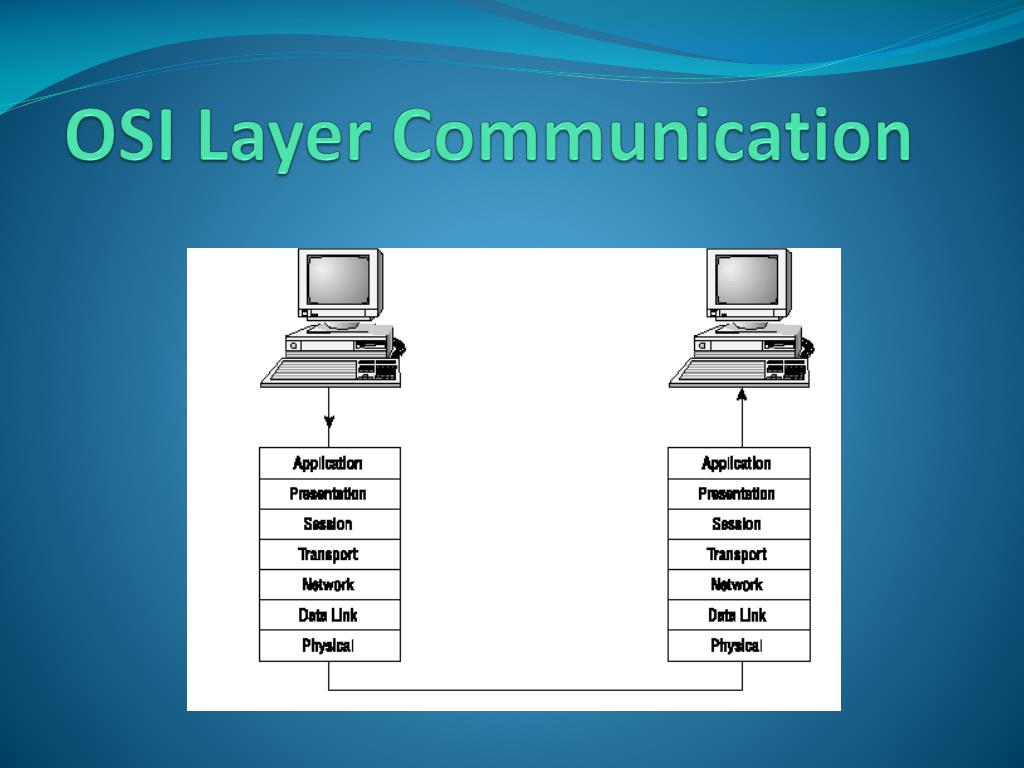 OSI Layer Communication

Application
Presentation
Session
Transport
Network
Data Link
Physical

Application
Presentation
Session
Transport
Network
Data Link
Physical